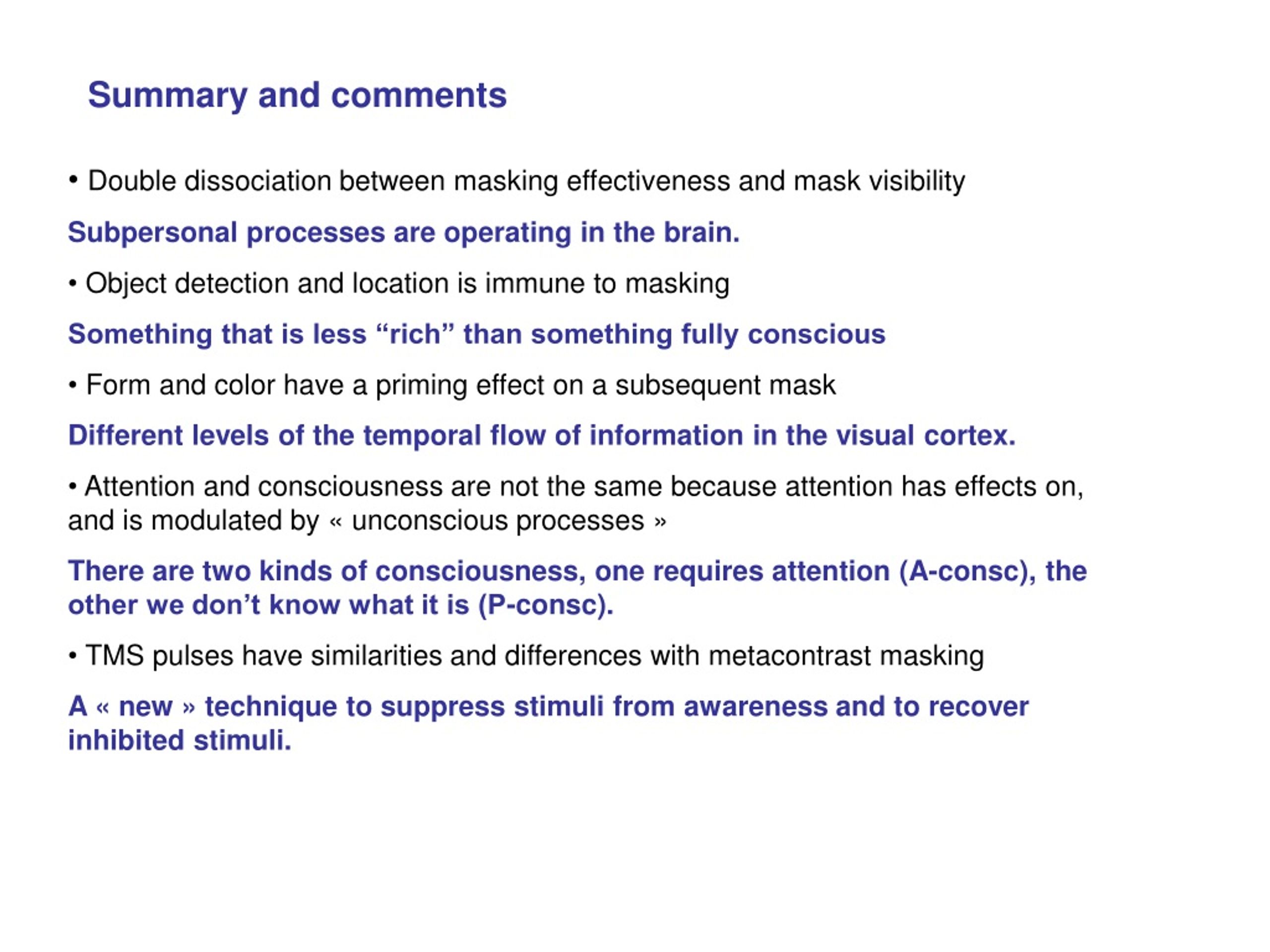 Summary and comments

• Double dissociation between masking effectiveness and mask visibility

Subpersonal processes are operating in the brain.

• Object detection and location is immune to masking

Something that is less “rich” than something fully conscious

• Form and color have a priming effect on a subsequent mask

Different levels of the temporal flow of information in the visual cortex.

• Attention and consciousness are not the same because attention has effects on, and is modulated by « unconscious processes »

There are two kinds of consciousness, one requires attention (A-consc), the other we don’t know what it is (P-consc).

• TMS pulses have similarities and differences with metacontrast masking

A « new » technique to suppress stimuli from awareness and to recover inhibited stimuli.